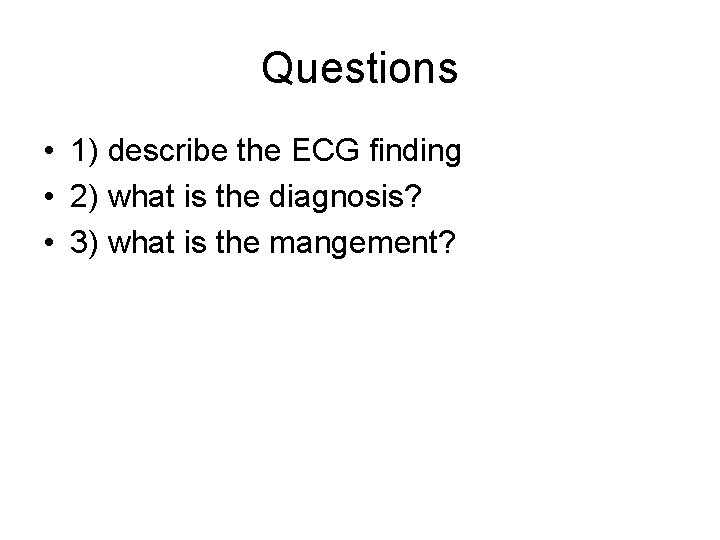 Questions

• 1) describe the ECG finding
• 2) what is the diagnosis?
• 3) what is the mangement?